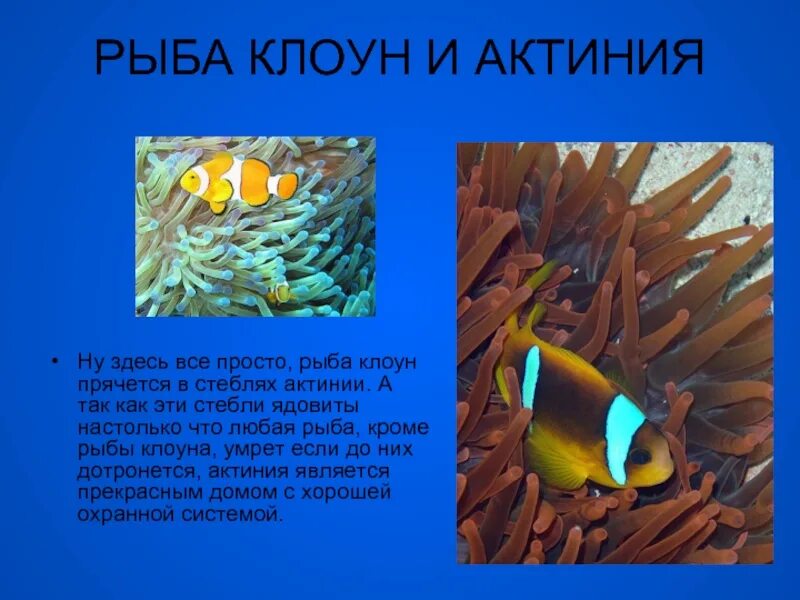 РЫБА КЛОУН И АКТИНИЯ

• Ну здесь все просто, рыба клоун прячется в стеблях актинии. А так как эти стебли ядовиты настолько что любая рыба, кроме рыбы клоуна, умрет если до них дотронется, актиния является прекрасным домом с хорошей охранной системой.